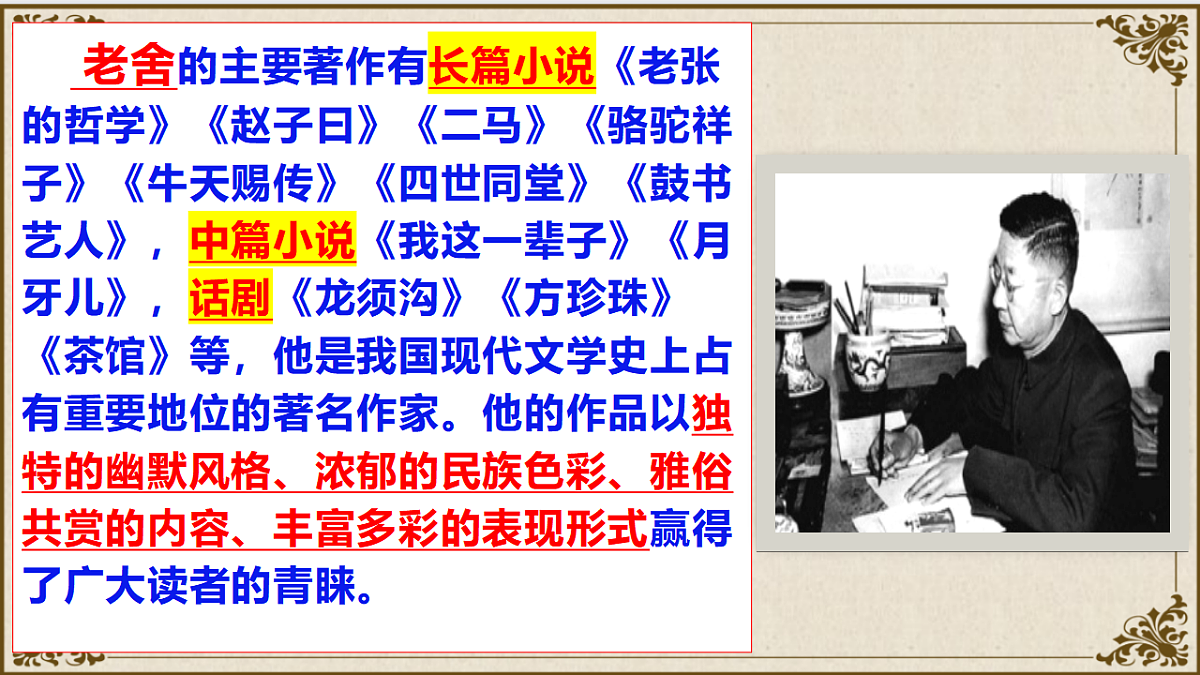 老舍的主要著作有长篇小说《老张的哲学》《赵子曰》《二马》《骆驼祥子》《牛天赐传》《四世同堂》《鼓书艺人》，中篇小说《我这一辈子》《月牙儿》，话剧《龙须沟》《方珍珠》《茶馆》等，他是我国现代文学史上占有重要地位的著名作家。他的作品以独特的幽默风格、浓郁的民族色彩、雅俗共赏的内容、丰富多彩的表现形式赢得了广大读者的青睐。